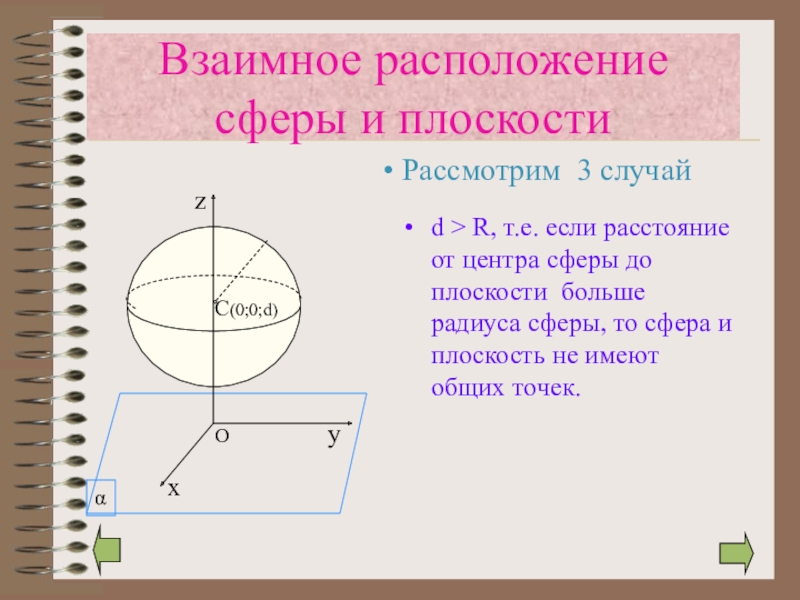 Взаимное расположение сферы и плоскости

• Рассмотрим 3 случай

• d > R, т.е. если расстояние от центра сферы до плоскости больше радиуса сферы, то сфера и плоскость не имеют общих точек.

z
C(0;0;d)
O
y
x
α